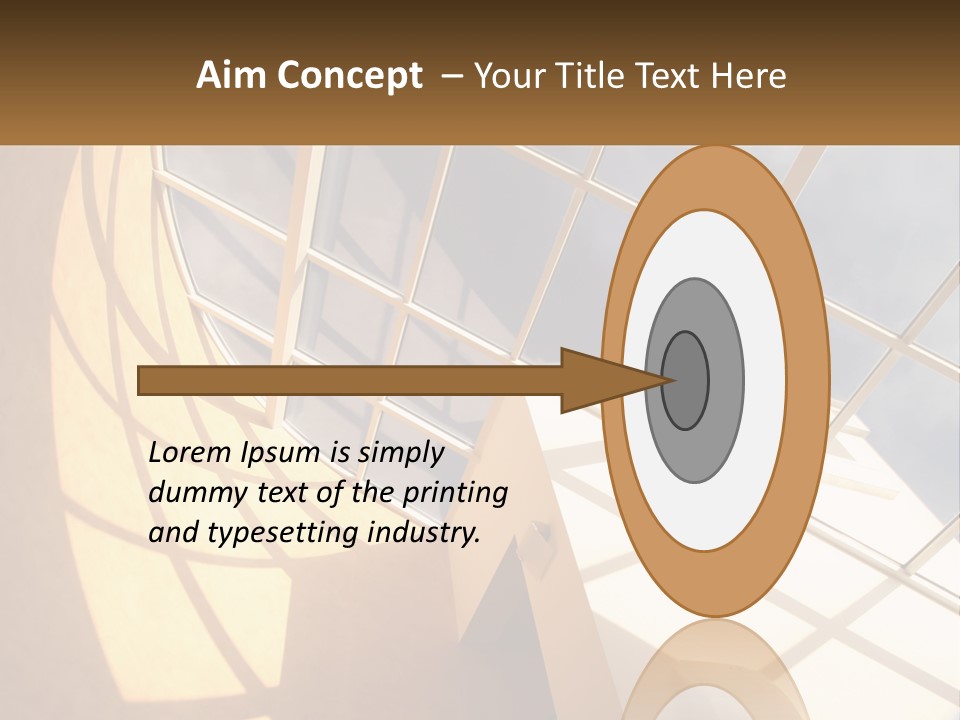 Aim Concept – Your Title Text Here

Lorem Ipsum is simply dummy text of the printing and typesetting industry.